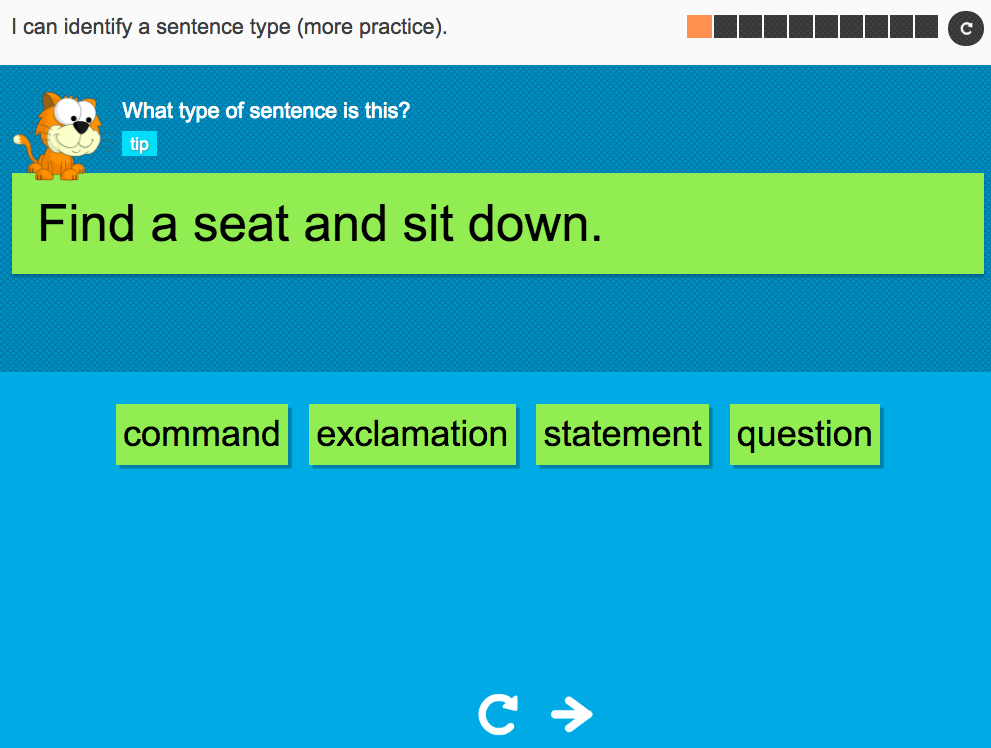 I can identify a sentence type (more practice).

C

What type of sentence is this?

tip

Find a seat and sit down.

command

exclamation

statement

question